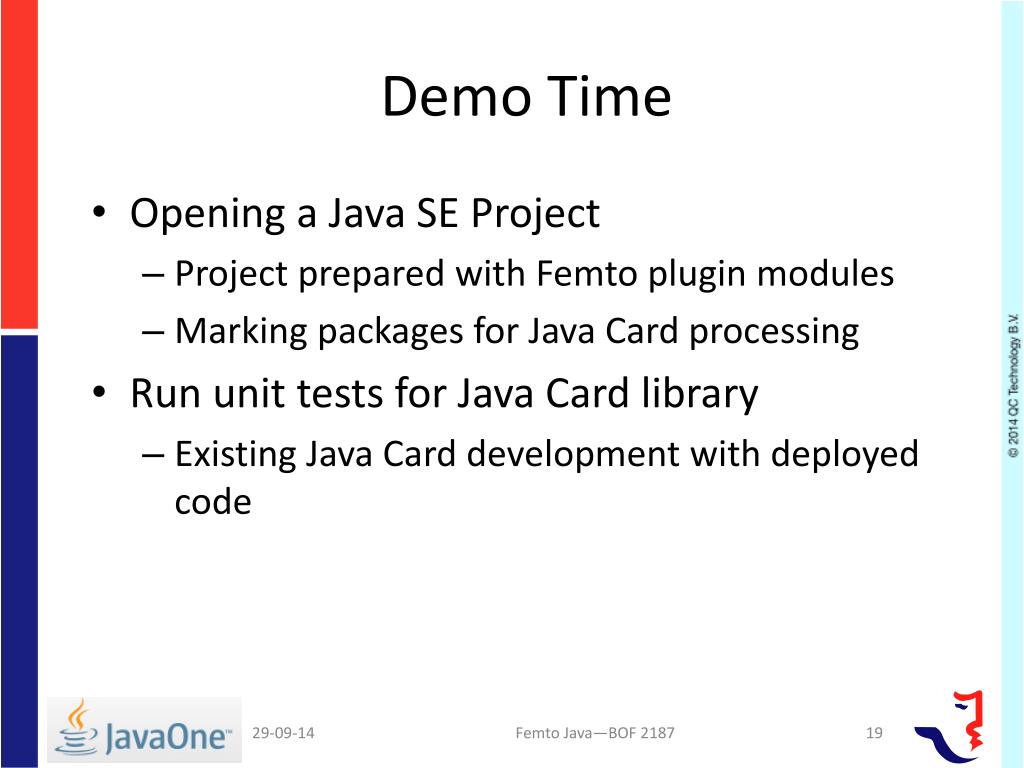 Demo Time

• Opening a Java SE Project
– Project prepared with Femto plugin modules
– Marking packages for Java Card processing
• Run unit tests for Java Card library
– Existing Java Card development with deployed code

© 2014 QC Technology B.V.

JavaOne™

29-09-14

Femto Java—BOF 2187

19